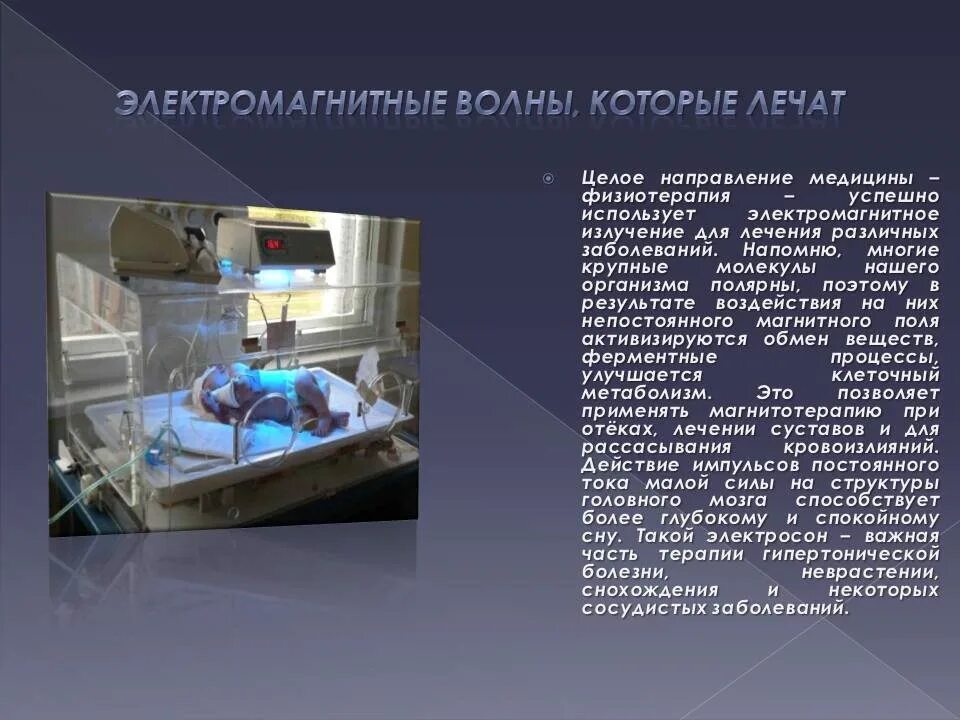 ЭЛЕКТРОМАГНИТНЫЕ ВОЛНЫ, КОТОРЫЕ ЛЕЧАТ

Целое направление медицины – физиотерапия – успешно использует электромагнитное излучение для лечения различных заболеваний. Напомню, многие крупные молекулы нашего организма полярны, поэтому в результате воздействия на них непостоянного магнитного поля активизируются обмен веществ, ферментные процессы, улучшается клеточный метаболизм. Это позволяет применять магнитотерапию при отёках, лечении суставов и для рассасывания кровоизлияний. Действие импульсов постоянного тока малой силы на структуры головного мозга способствует более глубокому и спокойному сну. Такой электросон – важная часть терапии гипертонической болезни, неврастении, снохождения и некоторых сосудистых заболеваний.